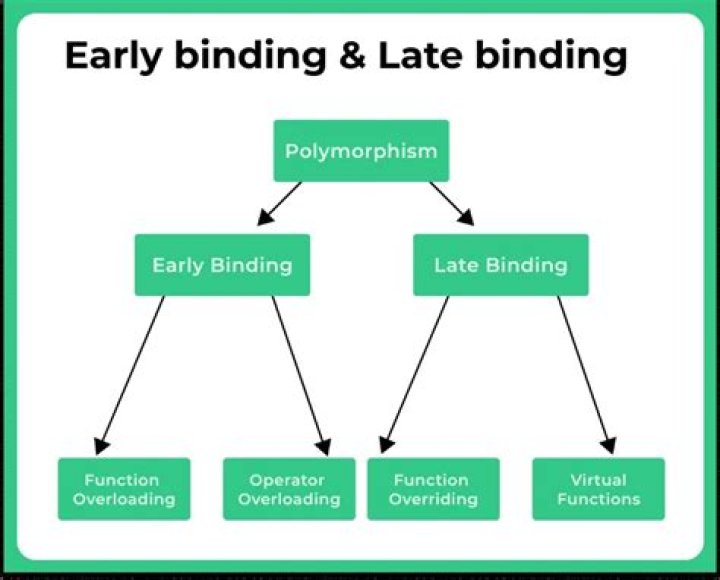 Early binding & Late binding

Polymorphism

Early Binding

Late Binding

Function Overloading

Operator Overloading

Function Overriding

Virtual Functions